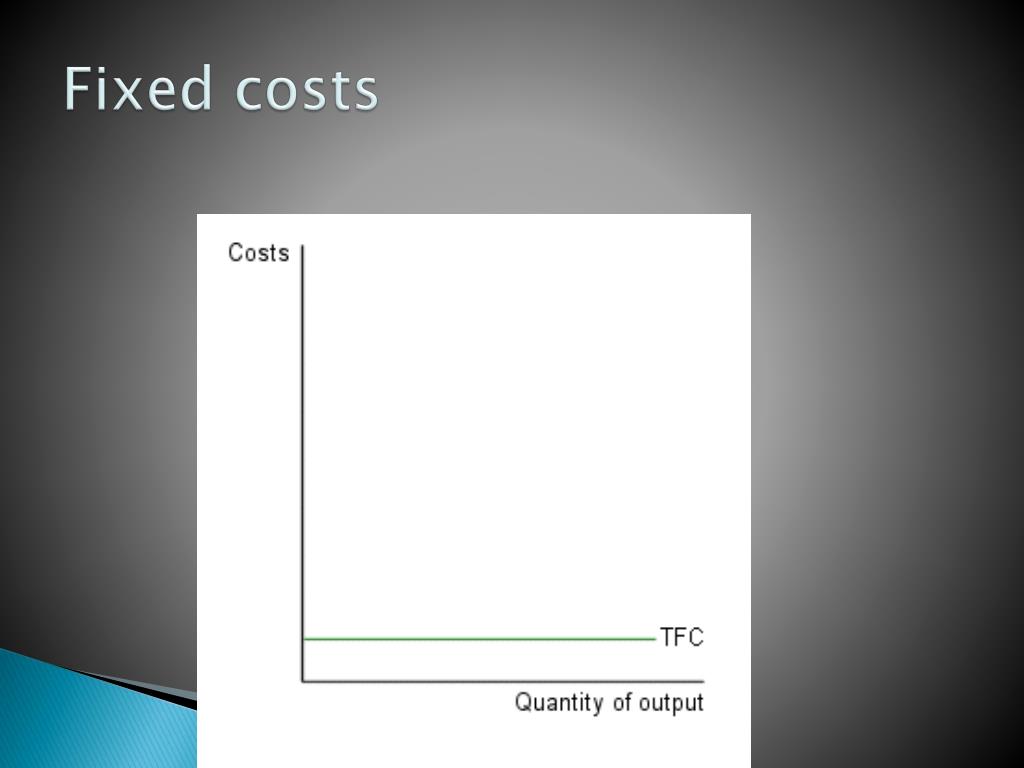 Fixed costs

Costs

TFC

Quantity of output